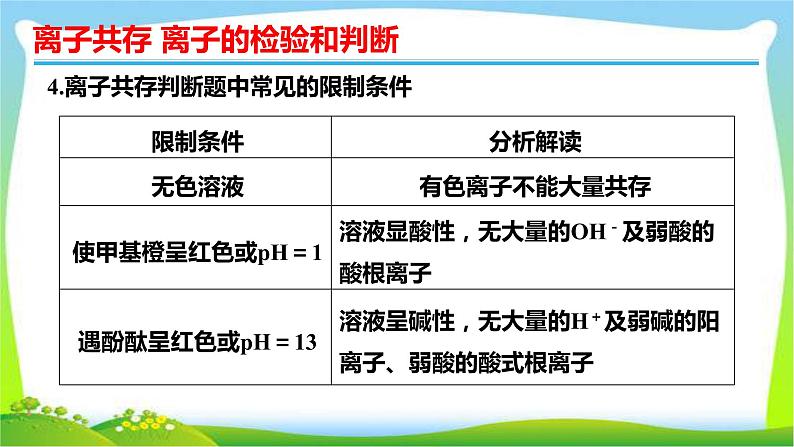 离子共存 离子的检验和判断

4.离子共存判断题中常见的限制条件

| 限制条件 | 分析解读 |
|---|---|
| 无色溶液 | 有色离子不能大量共存 |
| 使甲基橙呈红色或pH = 1 | 溶液显酸性，无大量的$OH^-$及弱酸的酸根离子 |
| 遇酚酞呈红色或pH = 13 | 溶液呈碱性，无大量的$H^+$及弱碱的阳离子、弱酸的酸式根离子 |